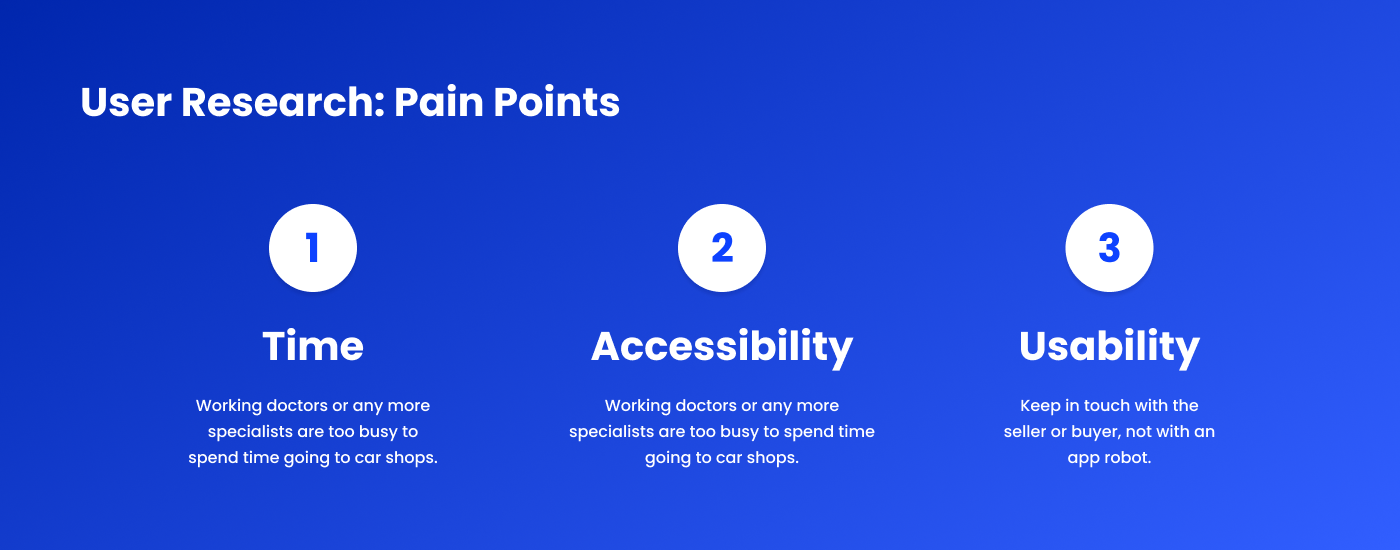 User Research: Pain Points

1

Time

Working doctors or any more specialists are too busy to spend time going to car shops.

2

Accessibility

Working doctors or any more specialists are too busy to spend time going to car shops.

3

Usability

Keep in touch with the seller or buyer, not with an app robot.